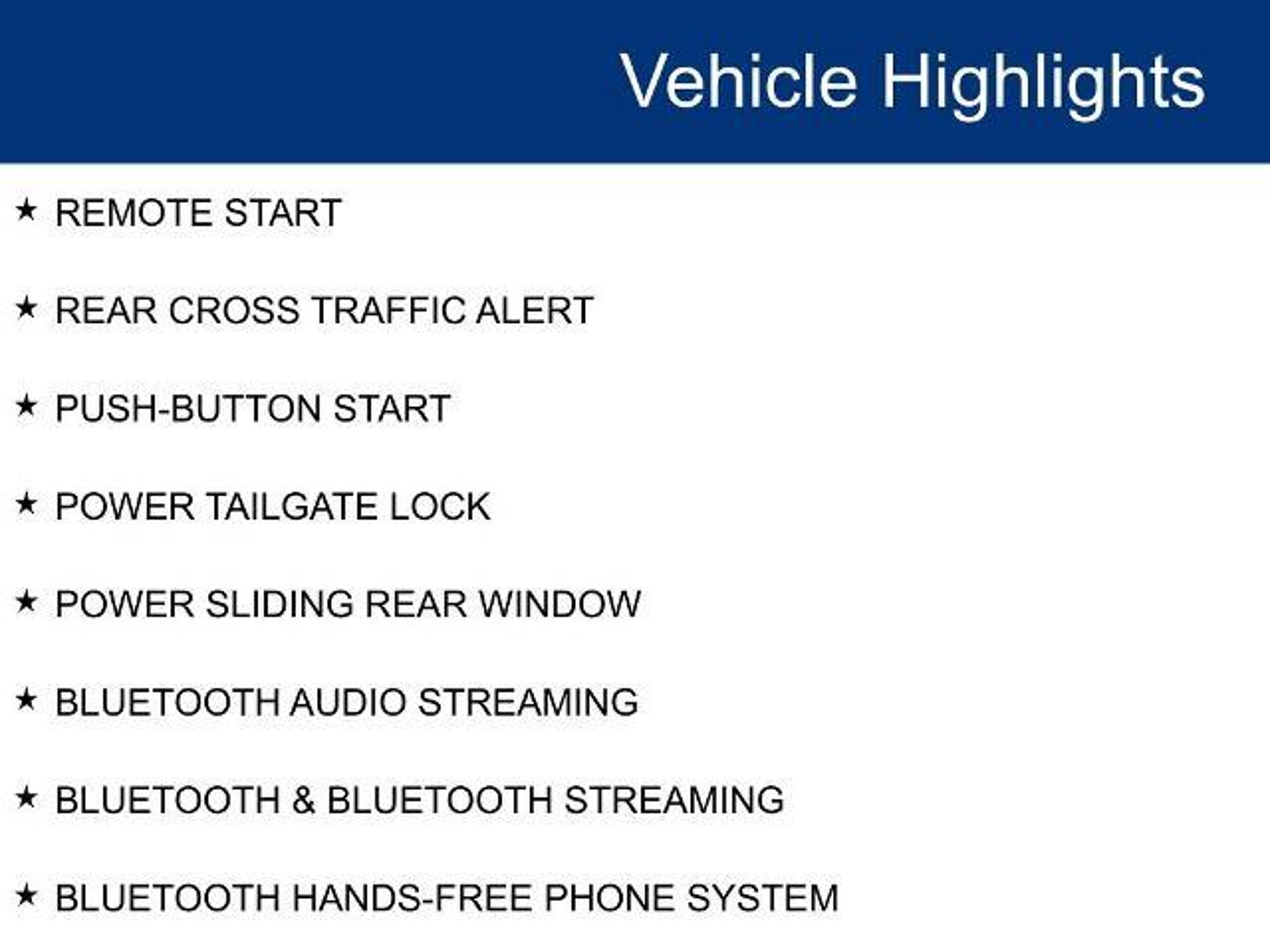 Vehicle Highlights

★ REMOTE START

★ REAR CROSS TRAFFIC ALERT

★ PUSH-BUTTON START

★ POWER TAILGATE LOCK

★ POWER SLIDING REAR WINDOW

★ BLUETOOTH AUDIO STREAMING

★ BLUETOOTH & BLUETOOTH STREAMING

★ BLUETOOTH HANDS-FREE PHONE SYSTEM